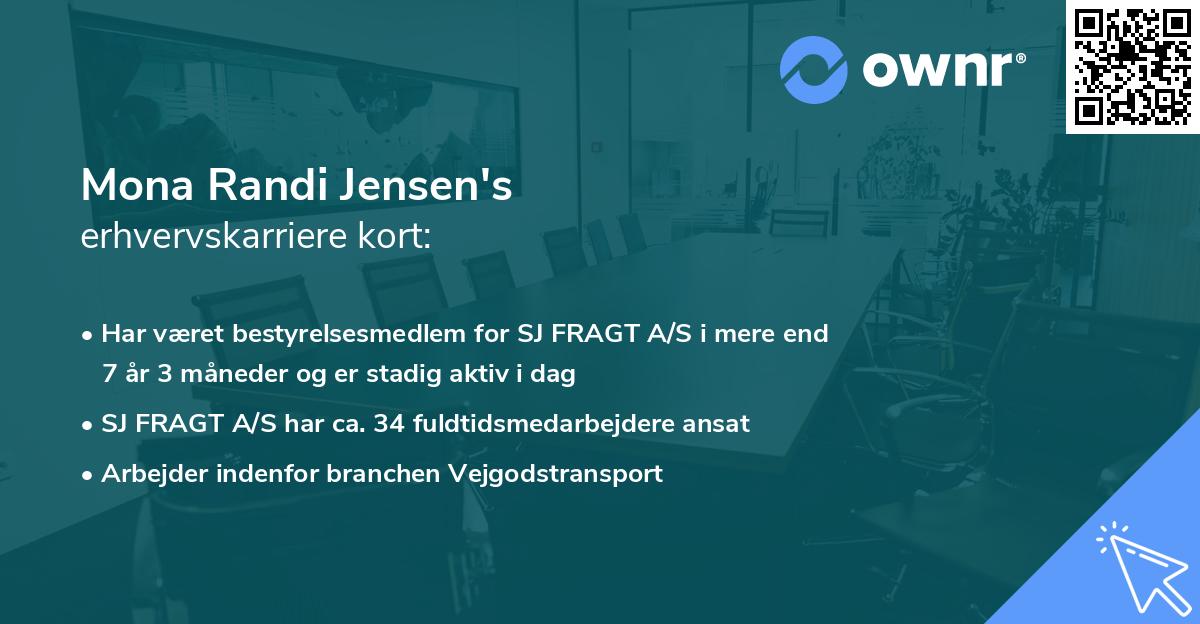 ownr®

Mona Randi Jensen's
erhvervskarriere kort:

• Har været bestyrelsesmedlem for SJ FRAGT A/S i mere end 7 år 3 måneder og er stadig aktiv i dag
• SJ FRAGT A/S har ca. 34 fuldtidsmedarbejdere ansat
• Arbejder indenfor branchen Vejgodstransport